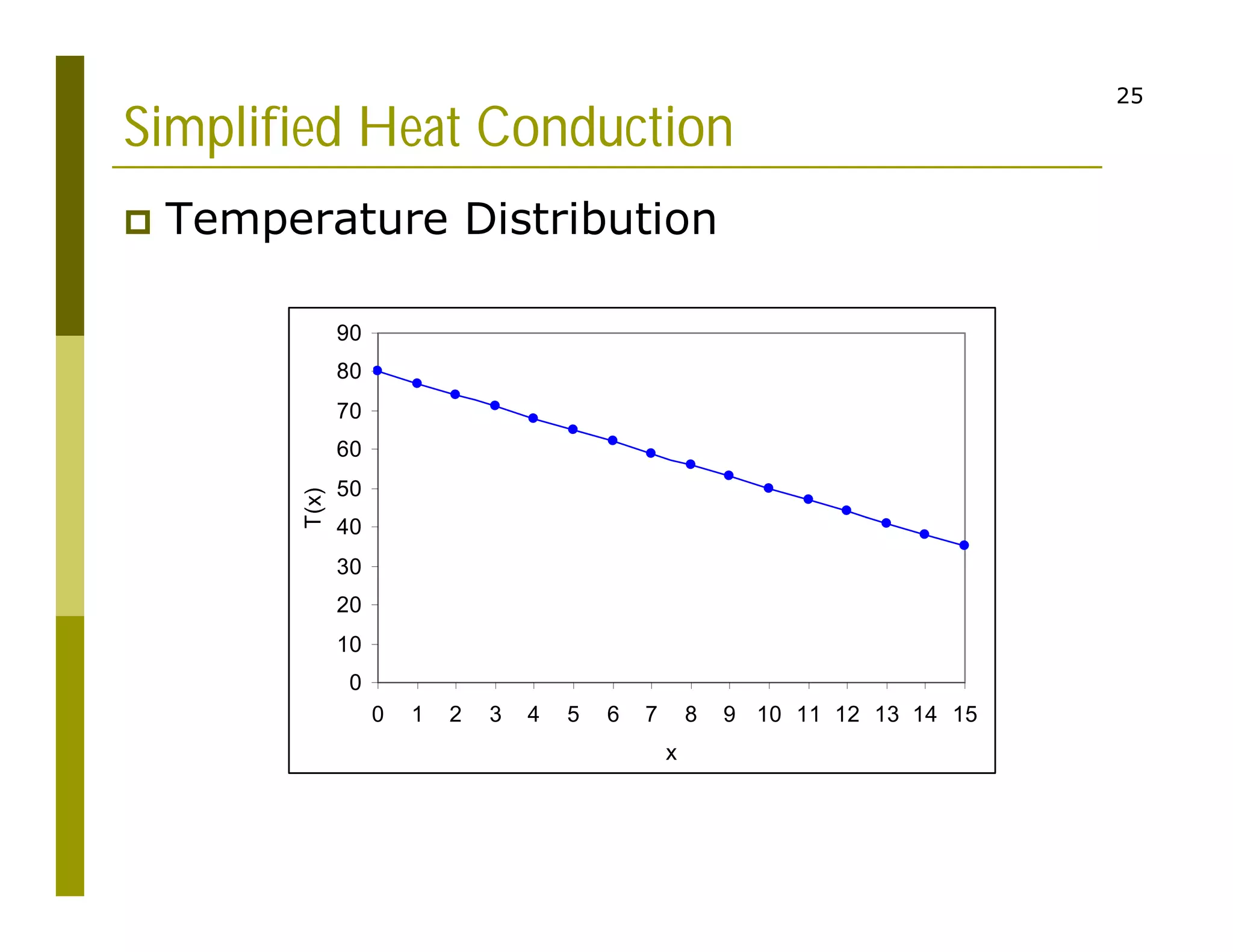 25

Simplified Heat Conduction

Temperature Distribution

90
80
70
60
50
40
30
20
10
0

T(x)

0 1 2 3 4 5 6 7 8 9 10 11 12 13 14 15

x